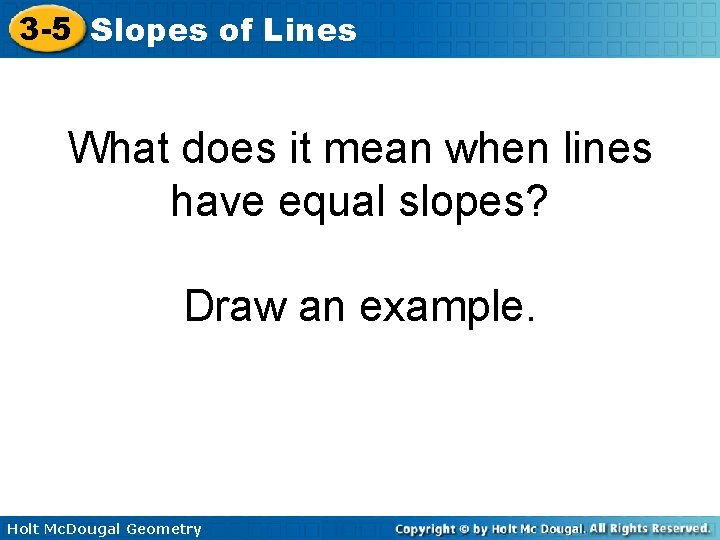 3-5 Slopes of Lines

What does it mean when lines have equal slopes?

Draw an example.

Holt McDougal Geometry

Copyright © by Holt Mc Dougal. All Rights Reserved.